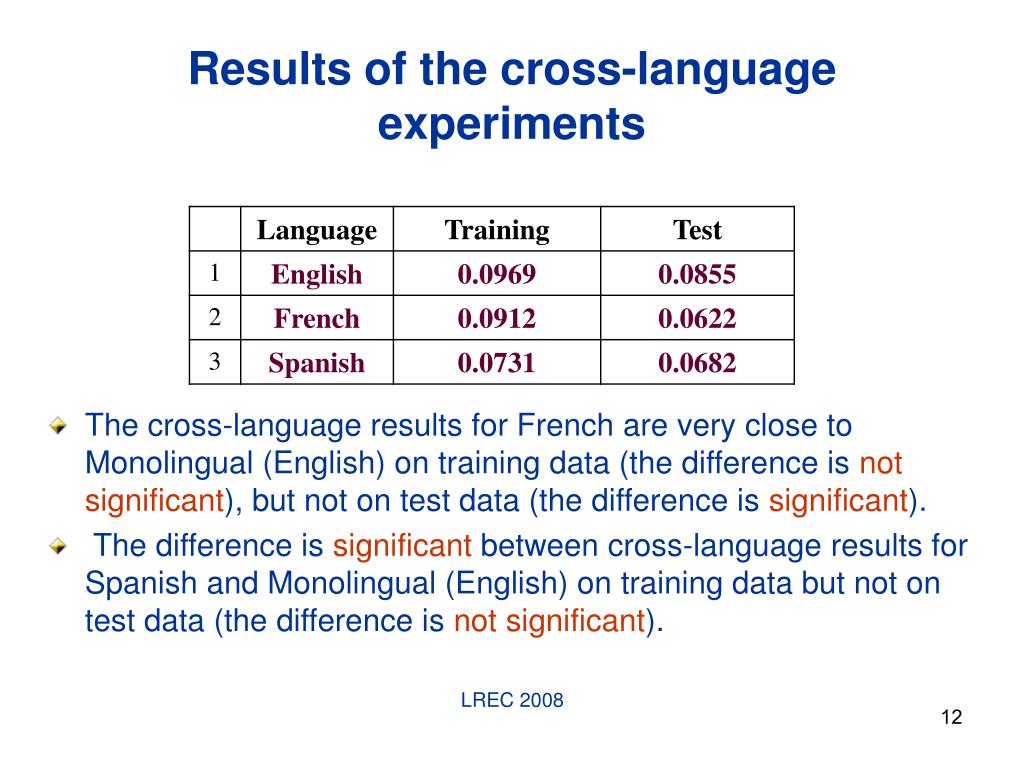 Results of the cross-language experiments

|   | Language | Training | Test |
|---|---|---|---|
| 1 | English | 0.0969 | 0.0855 |
| 2 | French | 0.0912 | 0.0622 |
| 3 | Spanish | 0.0731 | 0.0682 |

The cross-language results for French are very close to Monolingual (English) on training data (the difference is not significant), but not on test data (the difference is significant).

The difference is significant between cross-language results for Spanish and Monolingual (English) on training data but not on test data (the difference is not significant).

LREC 2008

12